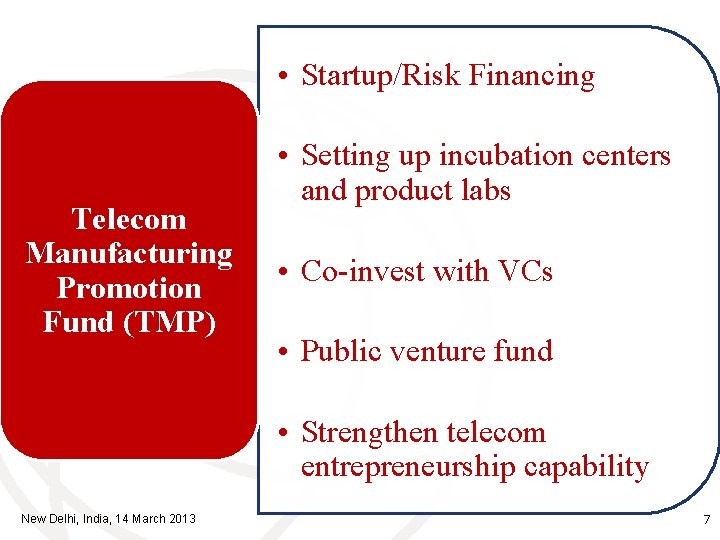 Telecom Manufacturing Promotion Fund (TMP)

• Startup/Risk Financing

• Setting up incubation centers and product labs

• Co-invest with VCs

• Public venture fund

• Strengthen telecom entrepreneurship capability

New Delhi, India, 14 March 2013

7